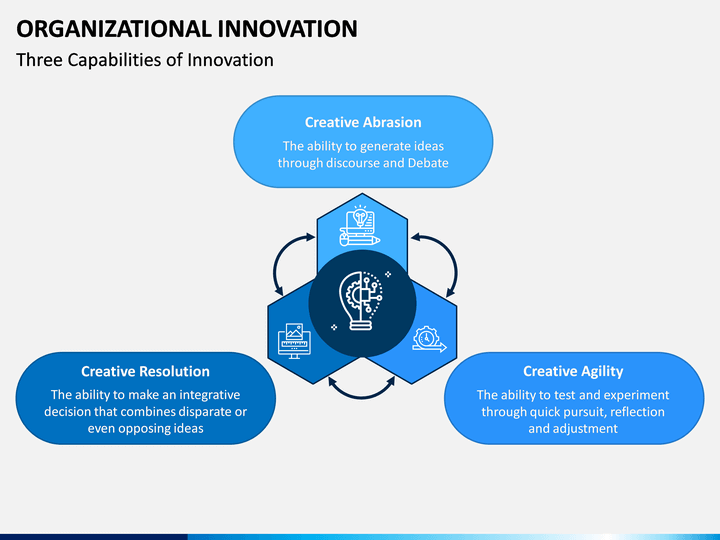 ORGANIZATIONAL INNOVATION

Three Capabilities of Innovation

Creative Abrasion

The ability to generate ideas through discourse and Debate

Creative Resolution

The ability to make an integrative decision that combines disparate or even opposing ideas

Creative Agility

The ability to test and experiment through quick pursuit, reflection and adjustment